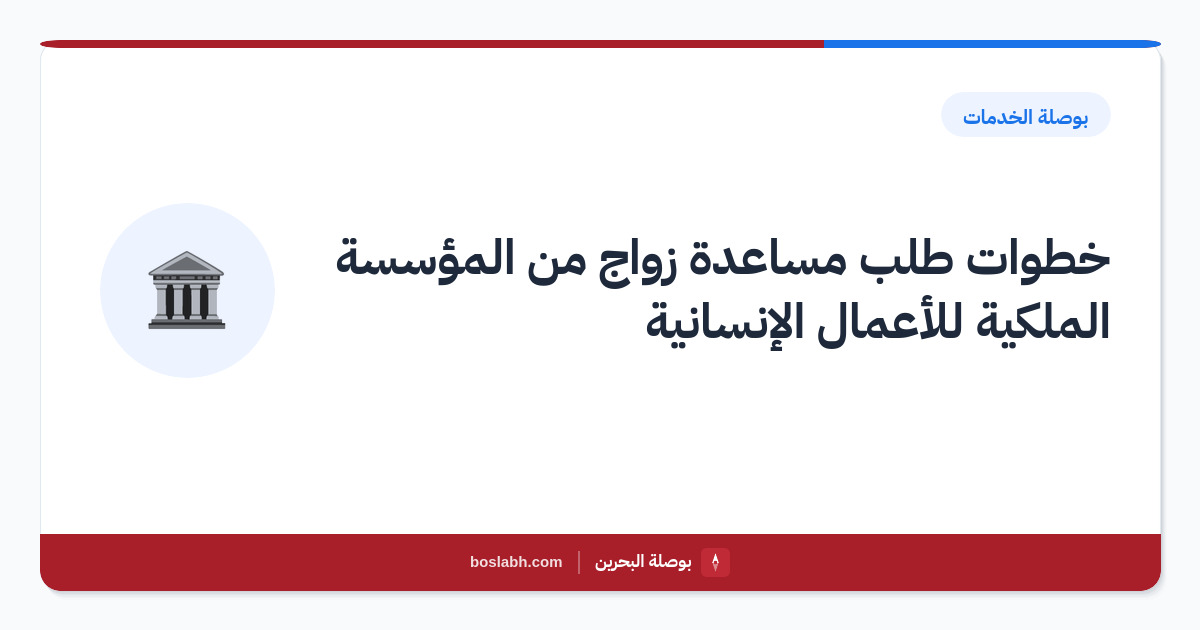 بوصلة الخدمات

خطوات طلب مساعدة زواج من المؤسسة الملكية للأعمال الإنسانية

بوصلة البحرين | boslabh.com